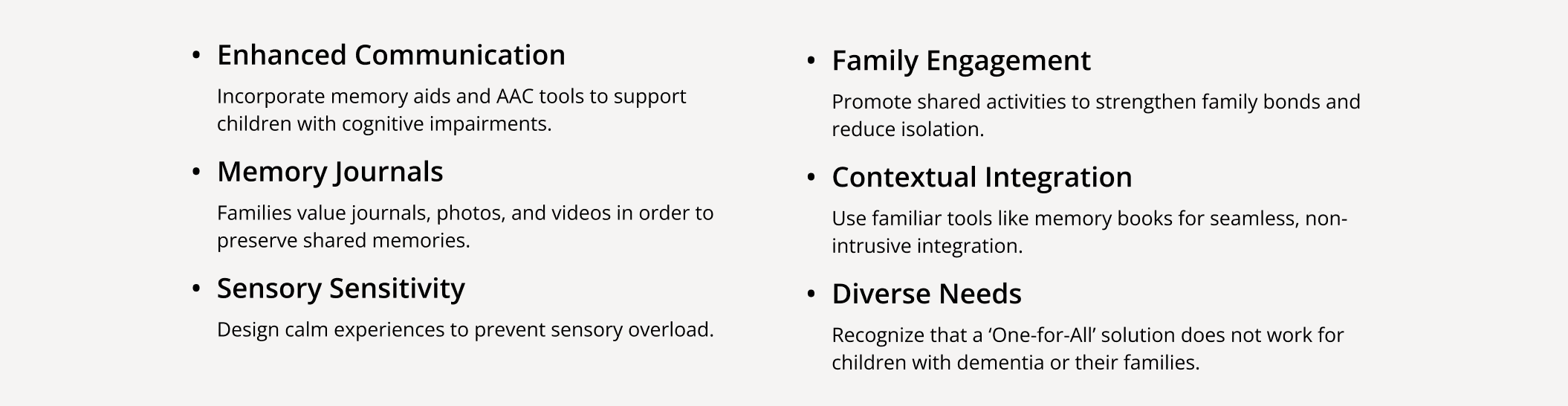 • Enhanced Communication

Incorporate memory aids and AAC tools to support children with cognitive impairments.

• Memory Journals

Families value journals, photos, and videos in order to preserve shared memories.

• Sensory Sensitivity

Design calm experiences to prevent sensory overload.

• Family Engagement

Promote shared activities to strengthen family bonds and reduce isolation.

• Contextual Integration

Use familiar tools like memory books for seamless, non-intrusive integration.

• Diverse Needs

Recognize that a ‘One-for-All’ solution does not work for children with dementia or their families.